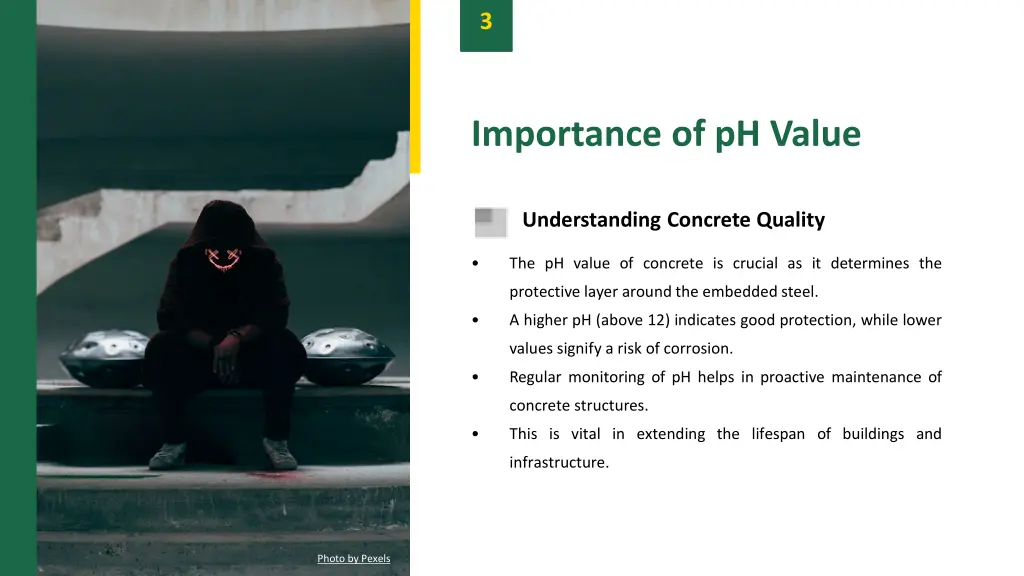 3

Importance of pH Value

Understanding Concrete Quality

• The pH value of concrete is crucial as it determines the protective layer around the embedded steel.
• A higher pH (above 12) indicates good protection, while lower values signify a risk of corrosion.
• Regular monitoring of pH helps in proactive maintenance of concrete structures.
• This is vital in extending the lifespan of buildings and infrastructure.

Photo by Pexels